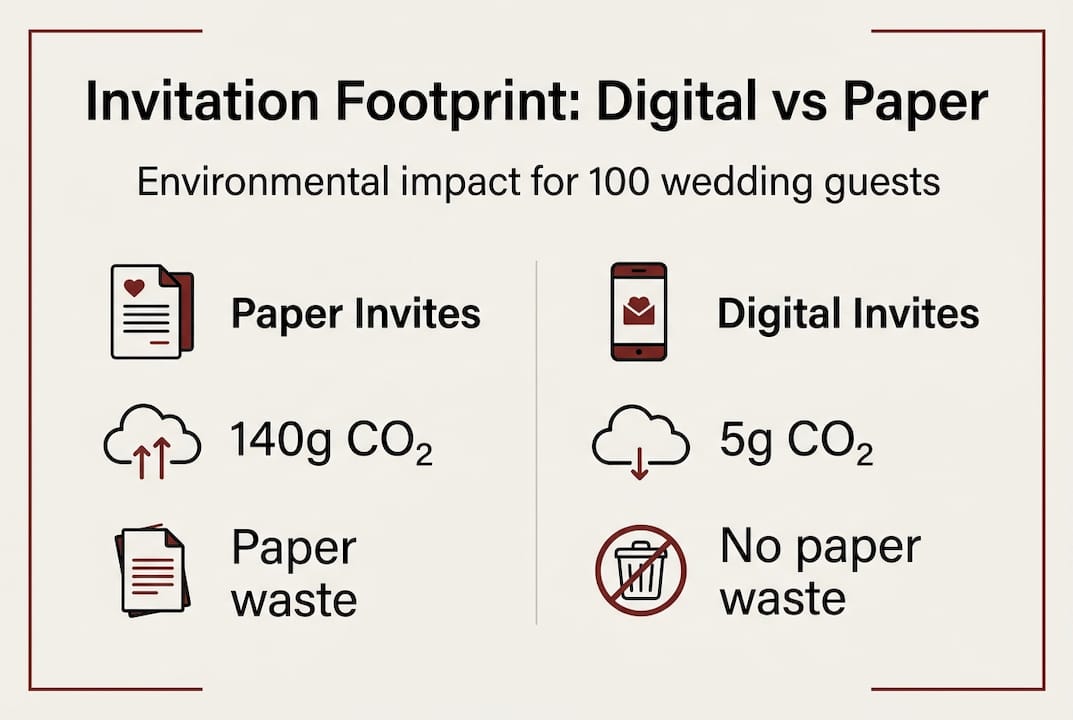 Invitation Footprint: Digital vs Paper

Environmental impact for 100 wedding guests

Paper Invites

140g $CO_2$

Paper waste

Digital Invites

5g $CO_2$

No paper waste